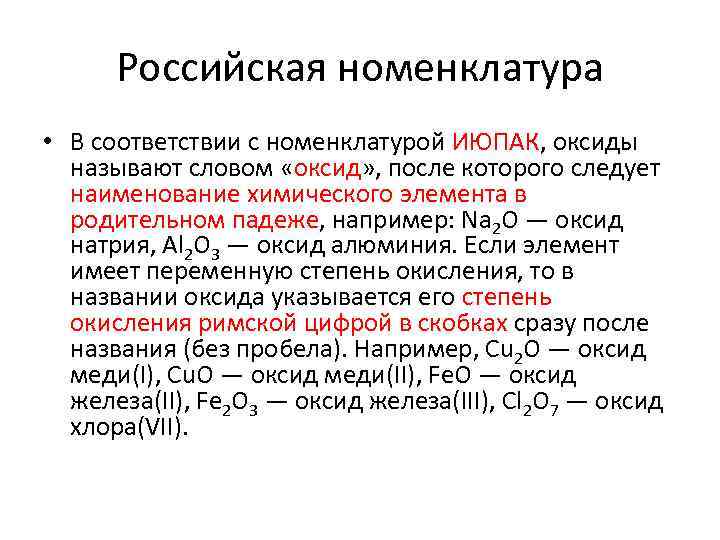 Российская номенклатура

• В соответствии с номенклатурой ИЮПАК, оксиды называют словом «оксид», после которого следует наименование химического элемента в родительном падеже, например: $Na_2O$ — оксид натрия, $Al_2O_3$ — оксид алюминия. Если элемент имеет переменную степень окисления, то в названии оксида указывается его степень окисления римской цифрой в скобках сразу после названия (без пробела). Например, $Cu_2O$ — оксид меди(I), $CuO$ — оксид меди(II), $FeO$ — оксид железа(II), $Fe_2O_3$ — оксид железа(III), $Cl_2O_7$ — оксид хлора(VII).